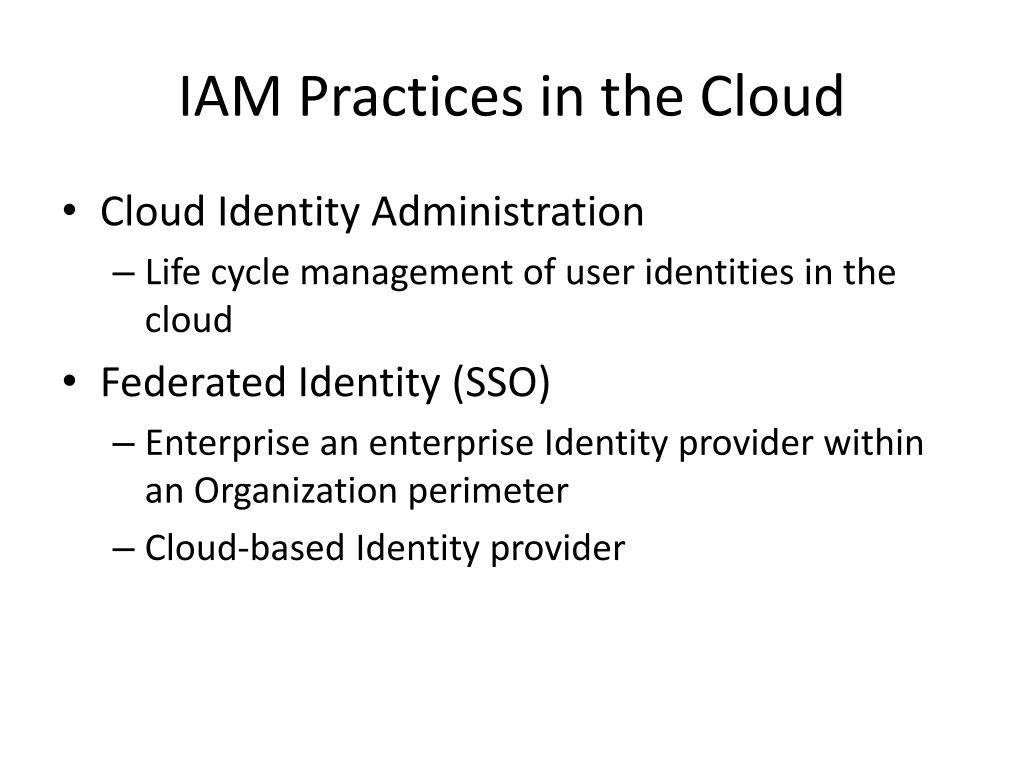 IAM Practices in the Cloud

• Cloud Identity Administration
– Life cycle management of user identities in the cloud
• Federated Identity (SSO)
– Enterprise an enterprise Identity provider within an Organization perimeter
– Cloud-based Identity provider